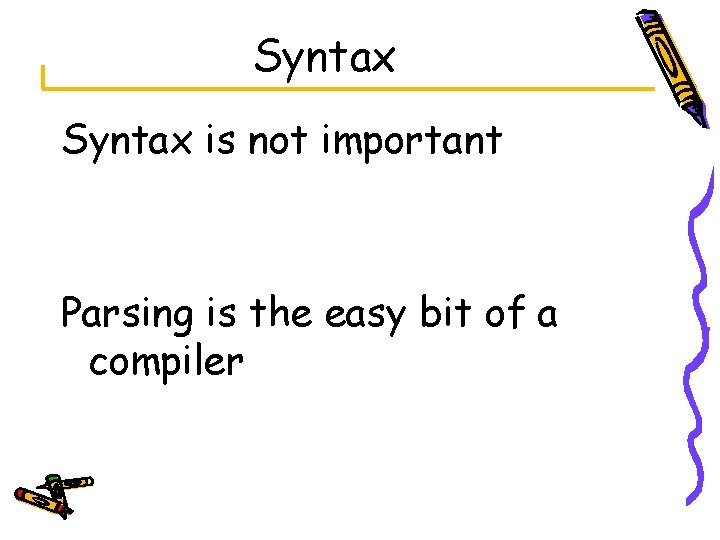 Syntax

Syntax is not important

Parsing is the easy bit of a compiler